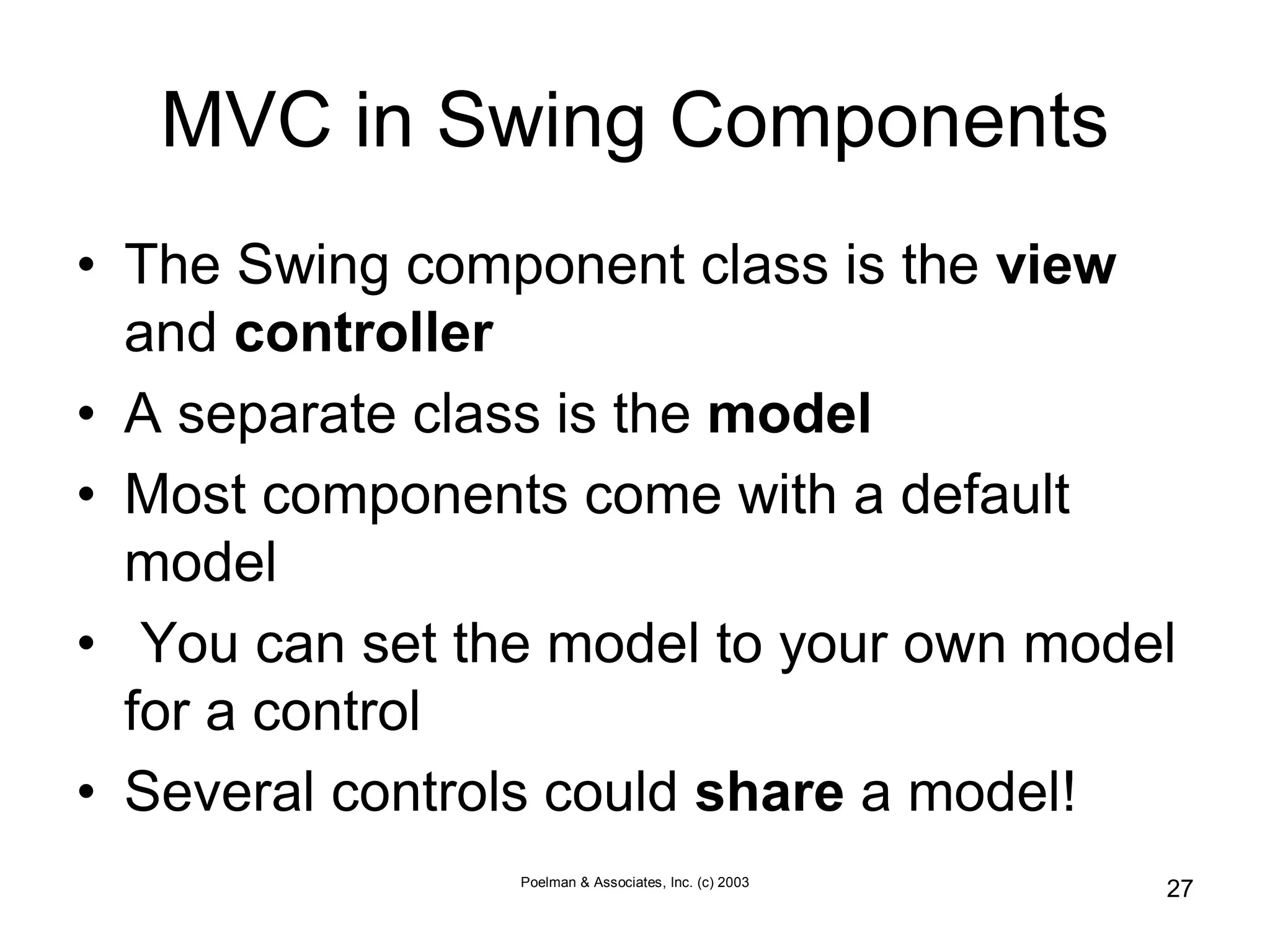 MVC in Swing Components

• The Swing component class is the view and controller
• A separate class is the model
• Most components come with a default model
• You can set the model to your own model for a control
• Several controls could share a model!

Poelman & Associates, Inc. (c) 2003

27